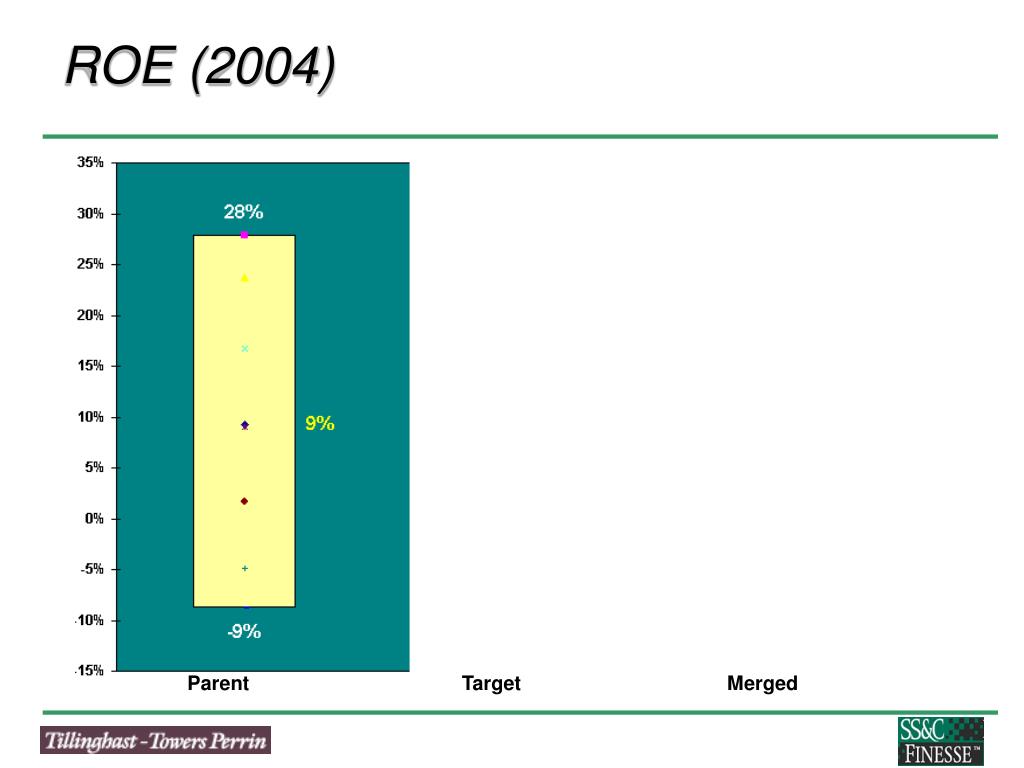 ROE (2004)

35%
30%
25%
20%
15%
10%
5%
0%
-5%
-10%
-15%

28%
9%
-9%

Parent
Target
Merged

Tillinghast - Towers Perrin

SS&C
FINESSE™